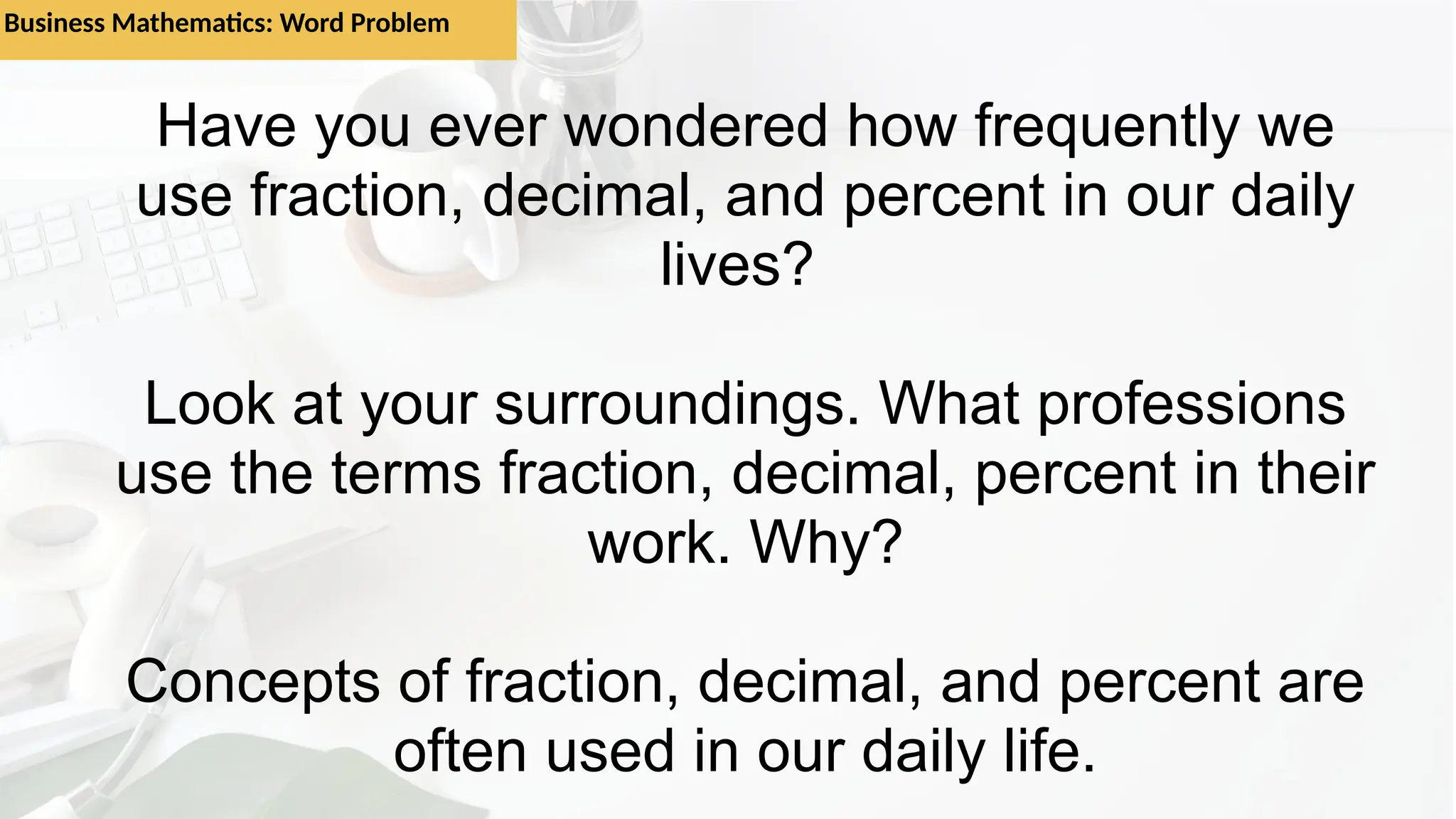 Business Mathematics: Word Problem

Have you ever wondered how frequently we use fraction, decimal, and percent in our daily lives?

Look at your surroundings. What professions use the terms fraction, decimal, percent in their work. Why?

Concepts of fraction, decimal, and percent are often used in our daily life.